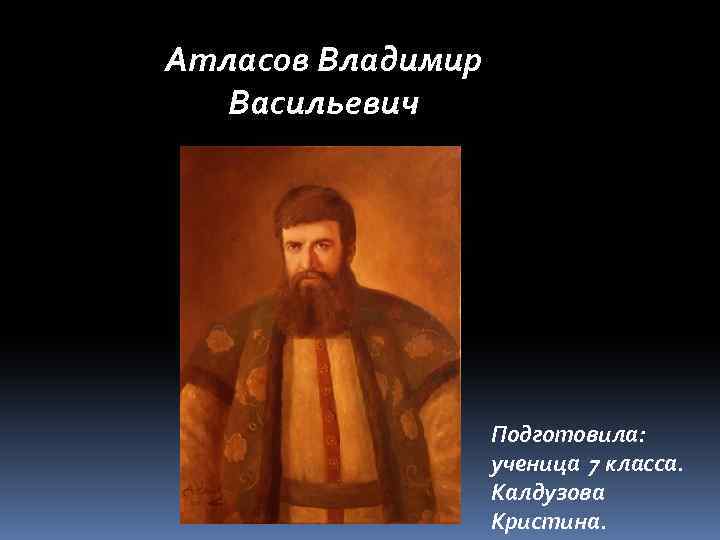 Атласов Владимир Васильевич

Подготовила: ученица 7 класса. Калдузова Кристина.